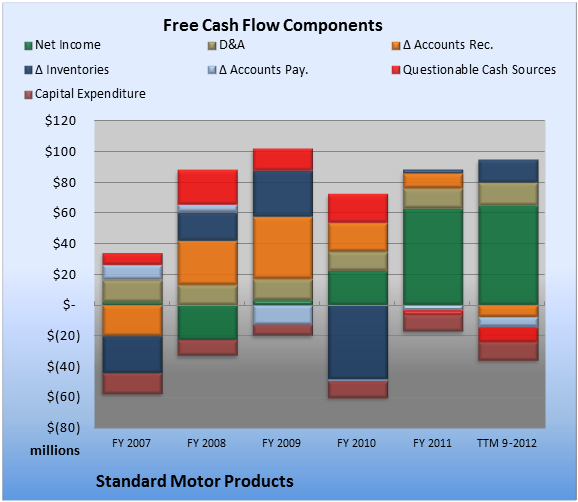 Free Cash Flow Components

Net Income
D&A
Δ Accounts Rec.
Δ Inventories
Δ Accounts Pay.
Questionable Cash Sources
Capital Expenditure

$120
$100
$80
$60
$40
$20
$-
$(20)
$(40)
$(60)
$(80)

millions

FY 2007
FY 2008
FY 2009
FY 2010
FY 2011
TTM 9-2012

Standard Motor Products